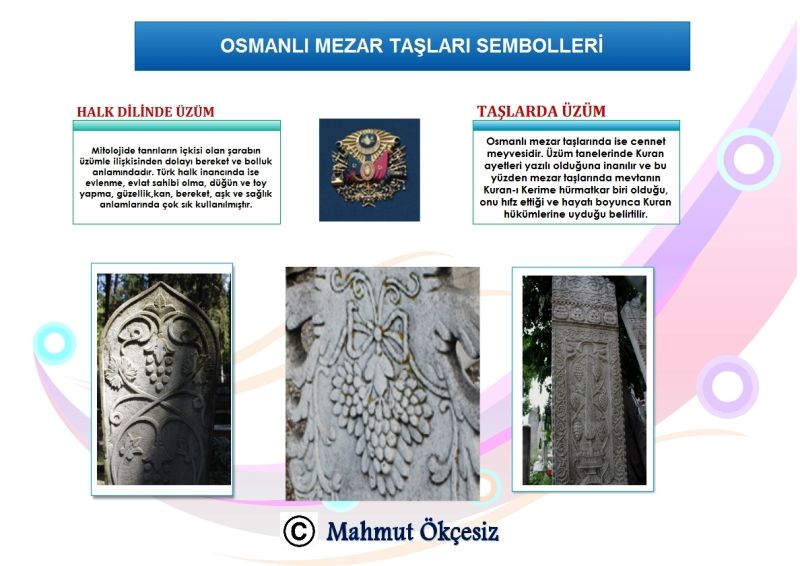 OSMANLI MEZAR TAŞLARI SEMBOLLERİ

HALK DİLİNDE ÜZÜM

Mitolojide tanrıların içkisi olan şarabın üzümle ilişkisinden dolayı bereket ve bolluk anlamındadır. Türk halk inancında ise evlenme, evlat sahibi olma, düğün ve toy yapma, güzellik,kan, bereket, aşk ve sağlık anlamlarında çok sık kullanılmıştır.

TAŞLARDA ÜZÜM

Osmanlı mezar taşlarında ise cennet meyvesidir. Üzüm tanelerinde Kuran ayetleri yazılı olduğuna inanılır ve bu yüzden mezar taşlarında mevtanın Kuran-ı Kerime hürmatkar biri olduğu, onu hıfz ettiği ve hayatı boyunca Kuran hükümlerine uyduğu belirtilir.

© Mahmut Ökçesiz